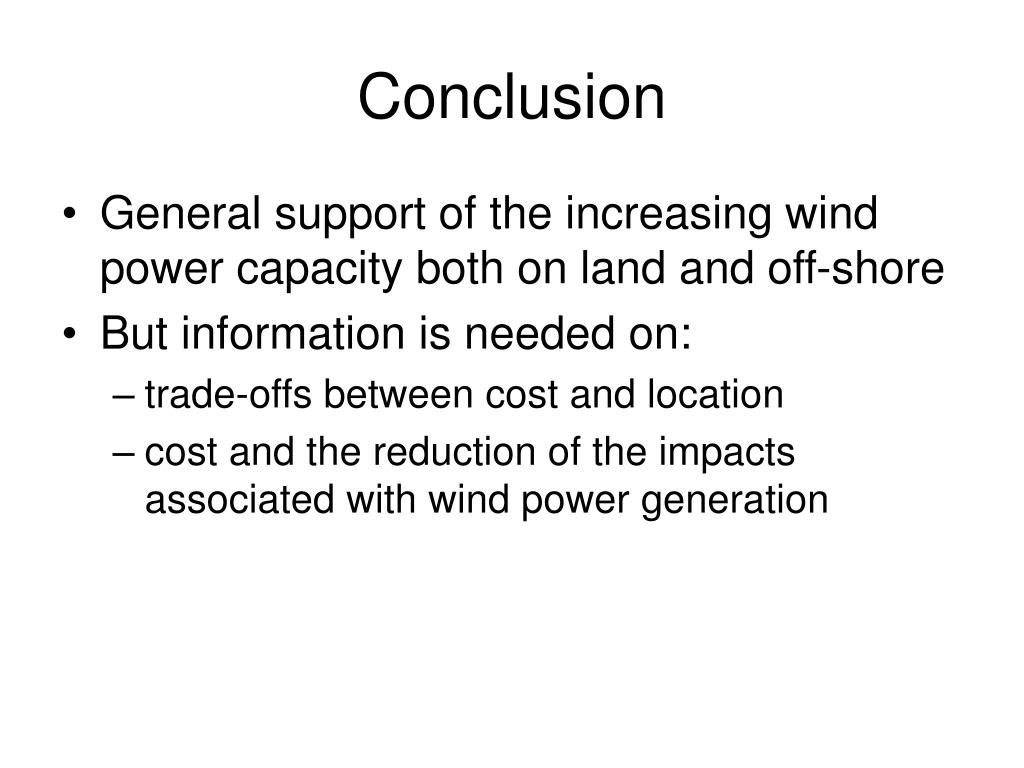 Conclusion

• General support of the increasing wind power capacity both on land and off-shore
• But information is needed on:
– trade-offs between cost and location
– cost and the reduction of the impacts associated with wind power generation